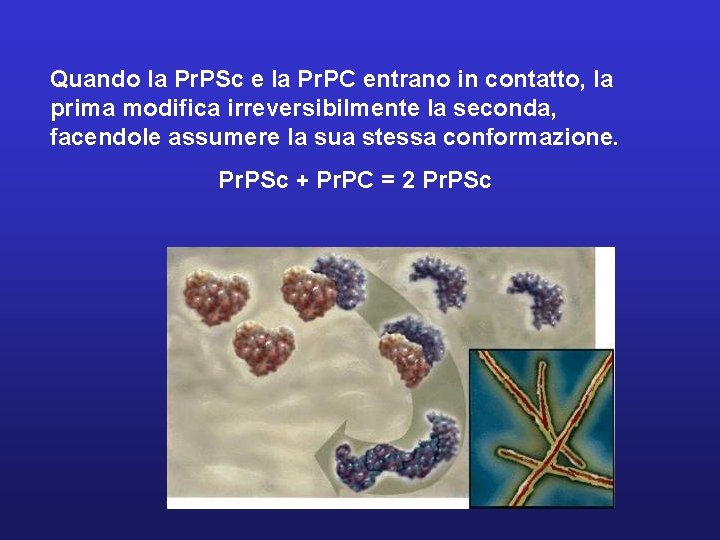 Quando la PrPSc e la PrPC entrano in contatto, la prima modifica irreversibilmente la seconda, facendole assumere la sua stessa conformazione.

PrPSc + PrPC = 2 PrPSc